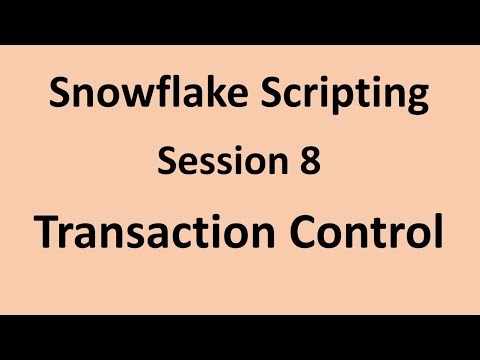 Snowflake Scripting
Session 8
Transaction Control